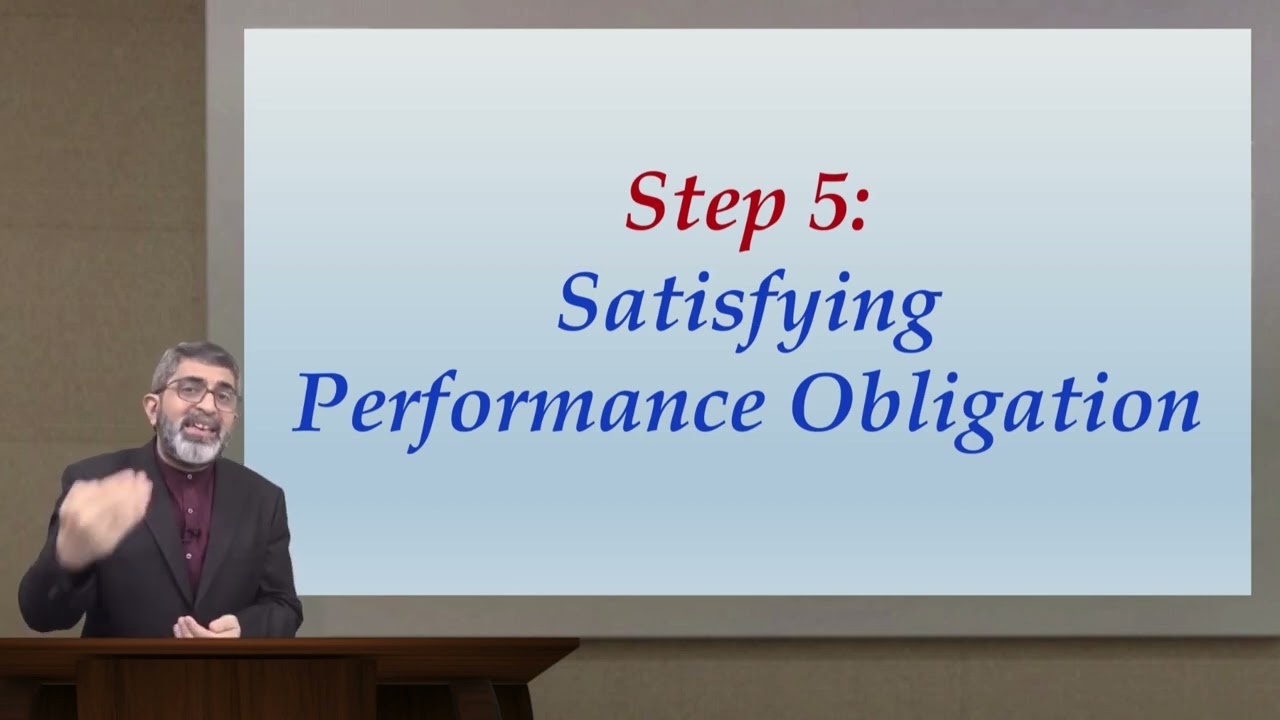 Step 5:
Satisfying
Performance Obligation